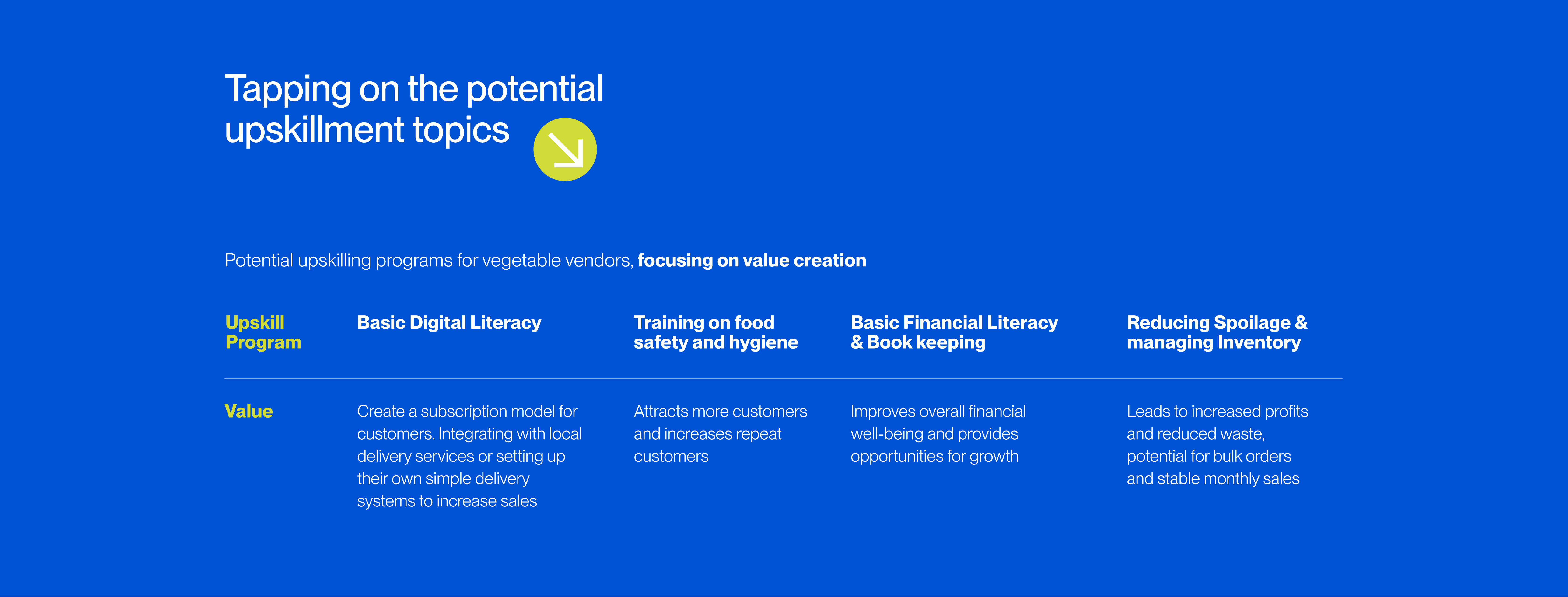 Tapping on the potential upskillment topics

Potential upskilling programs for vegetable vendors, focusing on value creation

| Upskill Program | Basic Digital Literacy | Training on food safety and hygiene | Basic Financial Literacy & Book keeping | Reducing Spoilage & managing Inventory |
|---|---|---|---|---|
| Value | Create a subscription model for customers. Integrating with local delivery services or setting up their own simple delivery systems to increase sales | Attracts more customers and increases repeat customers | Improves overall financial well-being and provides opportunities for growth | Leads to increased profits and reduced waste, potential for bulk orders and stable monthly sales |